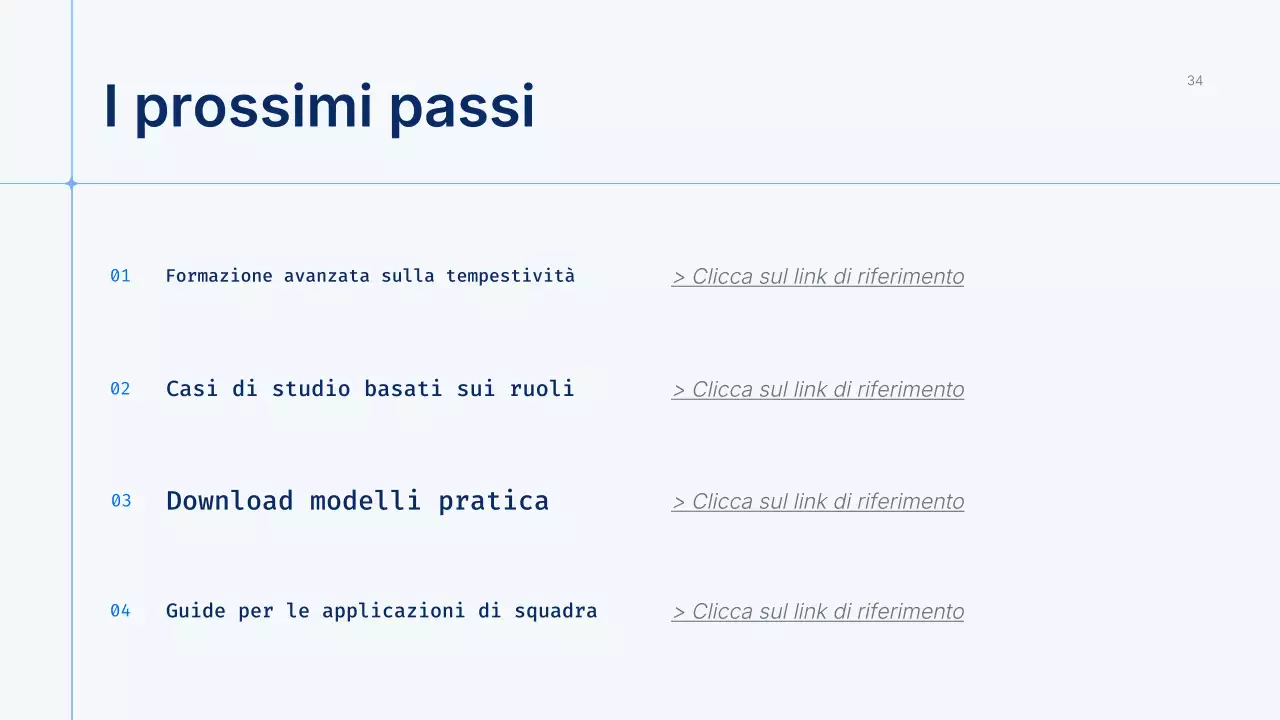 I prossimi passi

34

01 Formazione avanzata sulla tempestività > Clicca sul link di riferimento

02 Casi di studio basati sui ruoli > Clicca sul link di riferimento

03 Download modelli pratica > Clicca sul link di riferimento

04 Guide per le applicazioni di squadra > Clicca sul link di riferimento